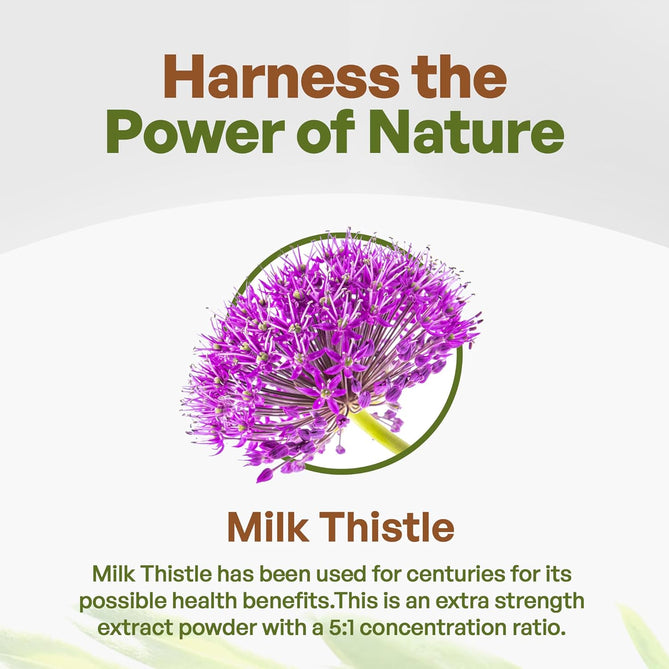 Harness the Power of Nature

Milk Thistle

Milk Thistle has been used for centuries for its possible health benefits.This is an extra strength extract powder with a 5:1 concentration ratio.